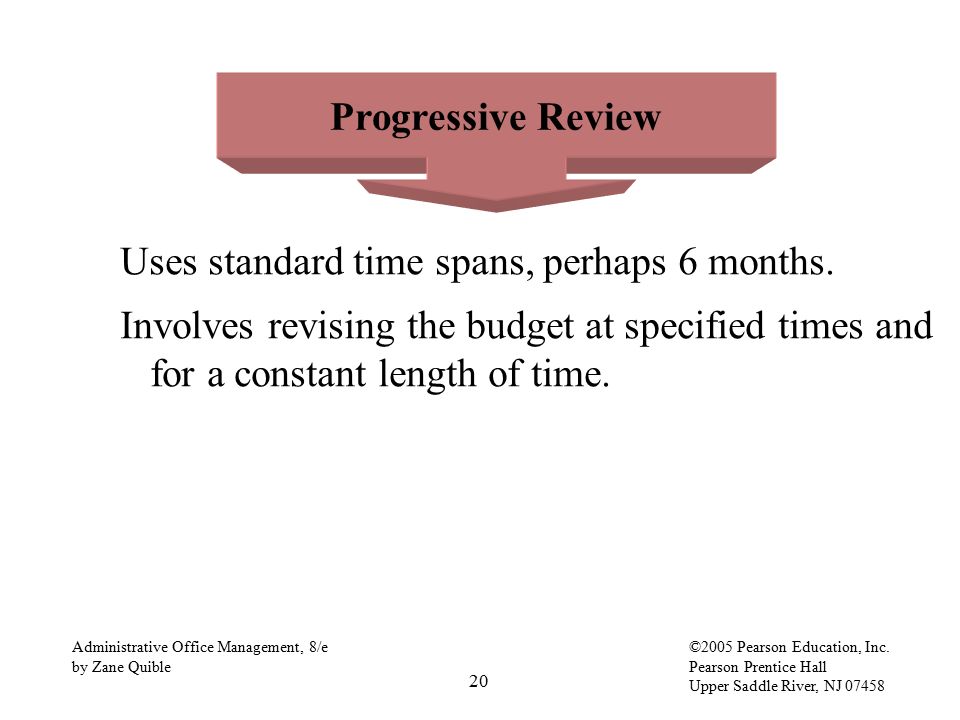 Progressive Review

Uses standard time spans, perhaps 6 months.

Involves revising the budget at specified times and for a constant length of time.

Administrative Office Management, 8/e
by Zane Quible

20

©2005 Pearson Education, Inc.
Pearson Prentice Hall
Upper Saddle River, NJ 07458